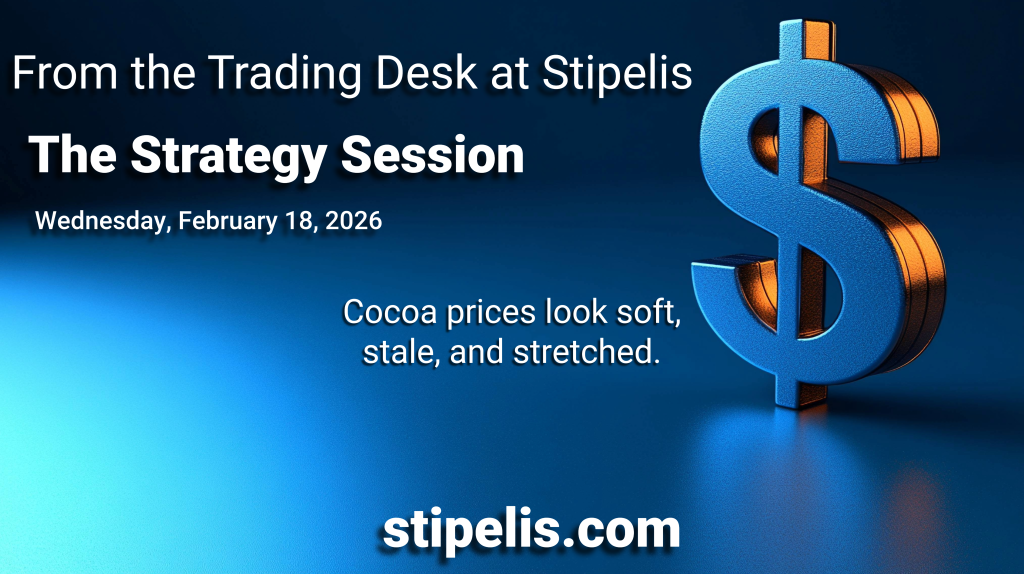 From the Trading Desk at Stipelis

The Strategy Session

Wednesday, February 18, 2026

Cocoa prices look soft, stale, and stretched.

stipelis.com